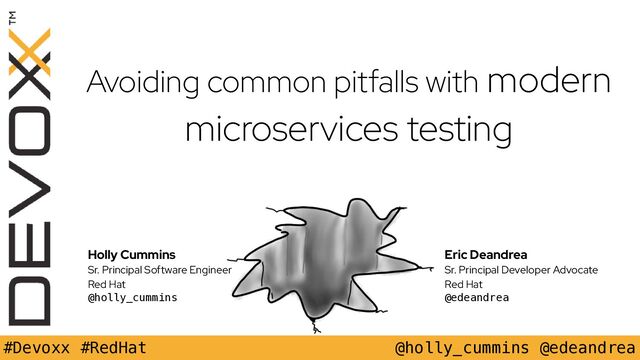 DEVOXX™

Avoiding common pitfalls with modern microservices testing

Holly Cummins
Sr. Principal Software Engineer
Red Hat
@holly_cummins

Eric Deandrea
Sr. Principal Developer Advocate
Red Hat
@edeandrea

#Devoxx #RedHat

@holly_cummins @edeandrea